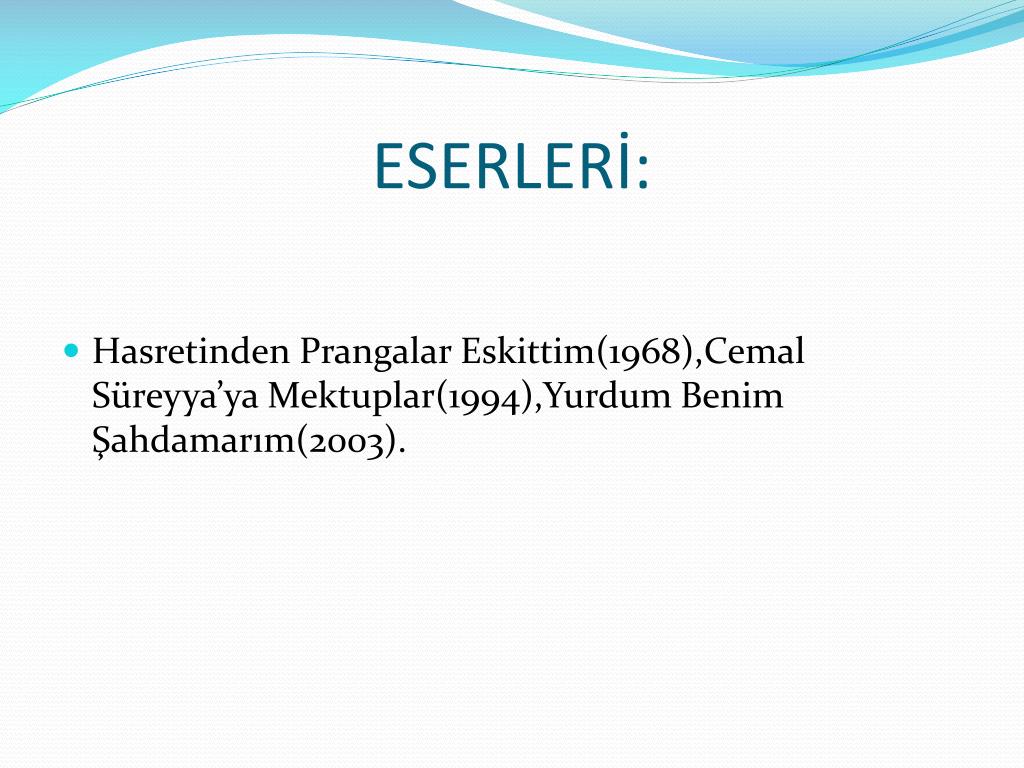 ESERLERİ:

Hasretinden Prangalar Eskittim(1968),Cemal Süreyya’ya Mektuplar(1994),Yurdum Benim Şahdamarım(2003).